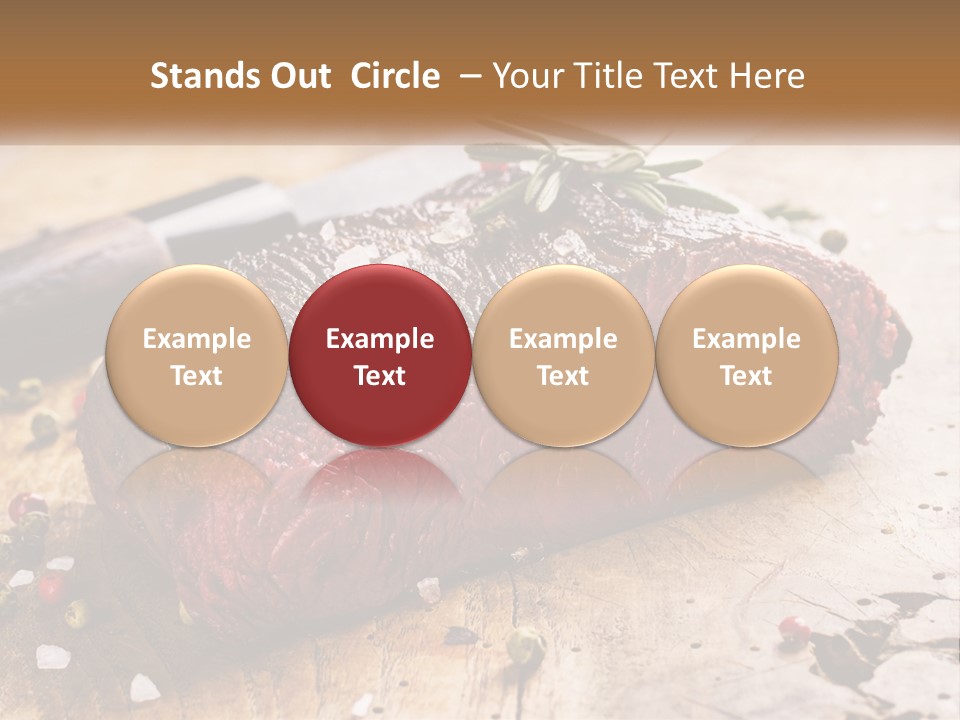 Stands Out Circle – Your Title Text Here

Example Text

Example Text

Example Text

Example Text